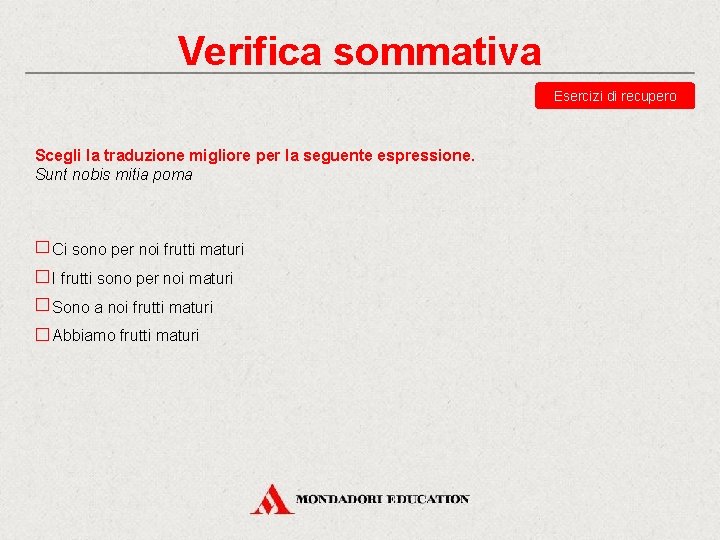 Verifica sommativa

Esercizi di recupero

Scegli la traduzione migliore per la seguente espressione.
Sunt nobis mitia poma

☐ Ci sono per noi frutti maturi
☐ I frutti sono per noi maturi
☐ Sono a noi frutti maturi
☐ Abbiamo frutti maturi

MONDADORI EDUCATION